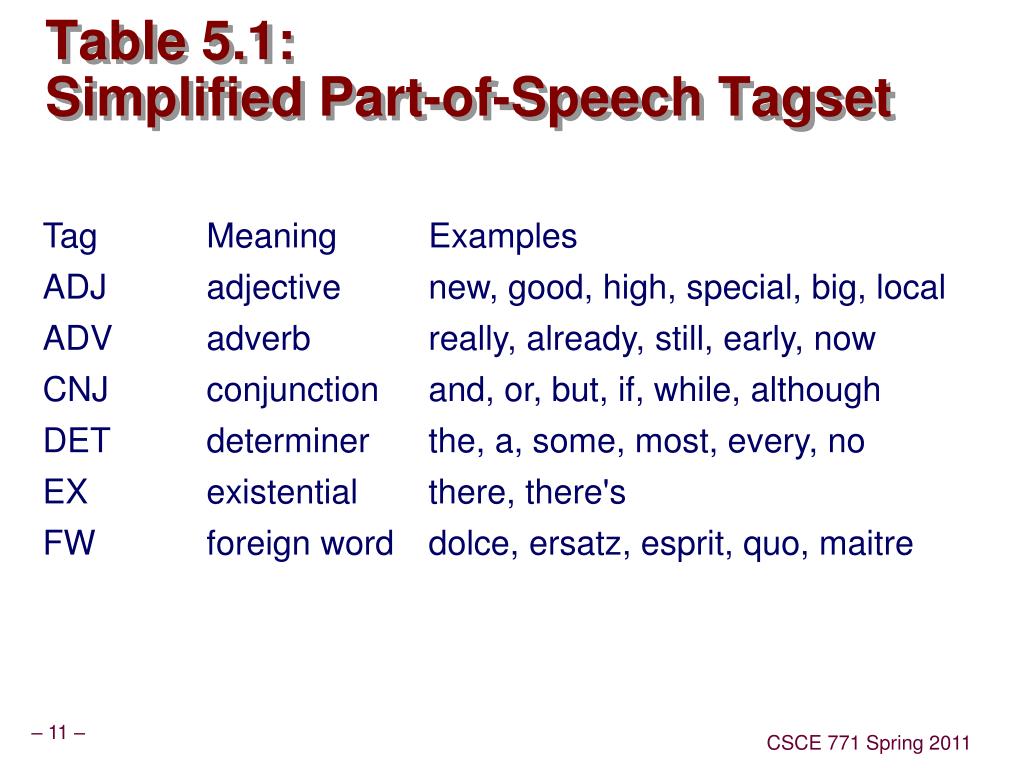 Table 5.1:
Simplified Part-of-Speech Tagset

| Tag | Meaning | Examples |
|---|---|---|
| ADJ | adjective | new, good, high, special, big, local |
| ADV | adverb | really, already, still, early, now |
| CNJ | conjunction | and, or, but, if, while, although |
| DET | determiner | the, a, some, most, every, no |
| EX | existential | there, there's |
| FW | foreign word | dolce, ersatz, esprit, quo, maitre |

– 11 –

CSCE 771 Spring 2011